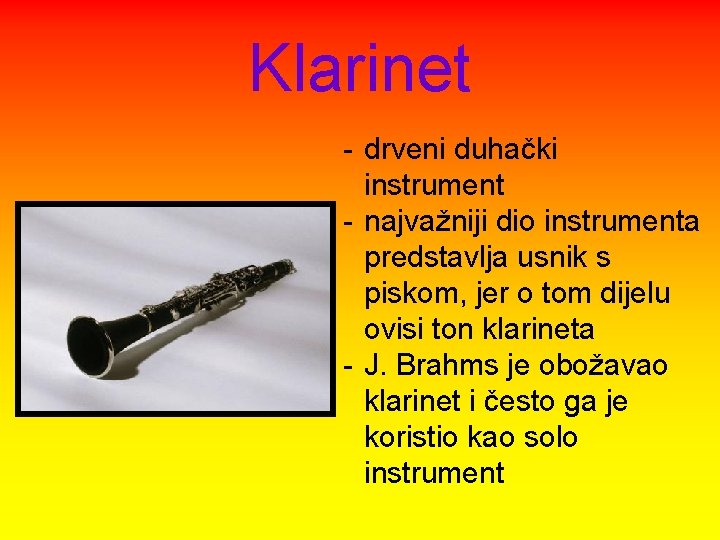 Klarinet

- drveni duhački instrument
- najvažniji dio instrumenta predstavlja usnik s piskom, jer o tom dijelu ovisi ton klarineta
- J. Brahms je obožavao klarinet i često ga je koristio kao solo instrument